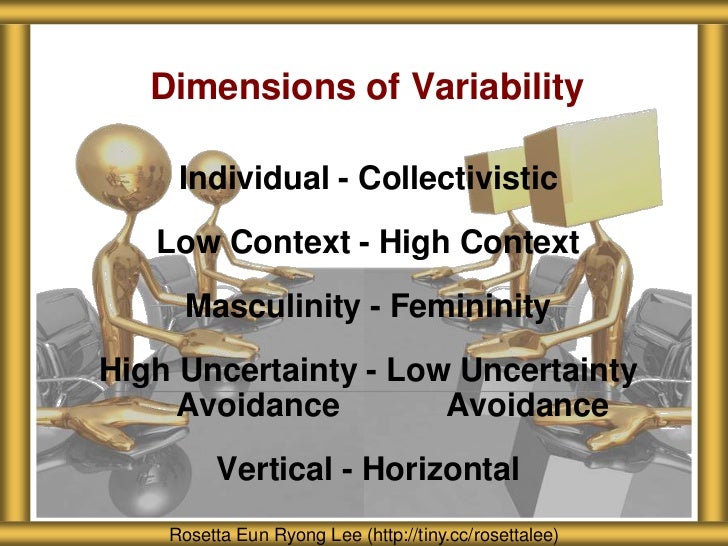 Dimensions of Variability

Individual - Collectivistic

Low Context - High Context

Masculinity - Femininity

High Uncertainty - Low Uncertainty
Avoidance Avoidance

Vertical - Horizontal

Rosetta Eun Ryong Lee (http://tiny.cc/rosettalee)